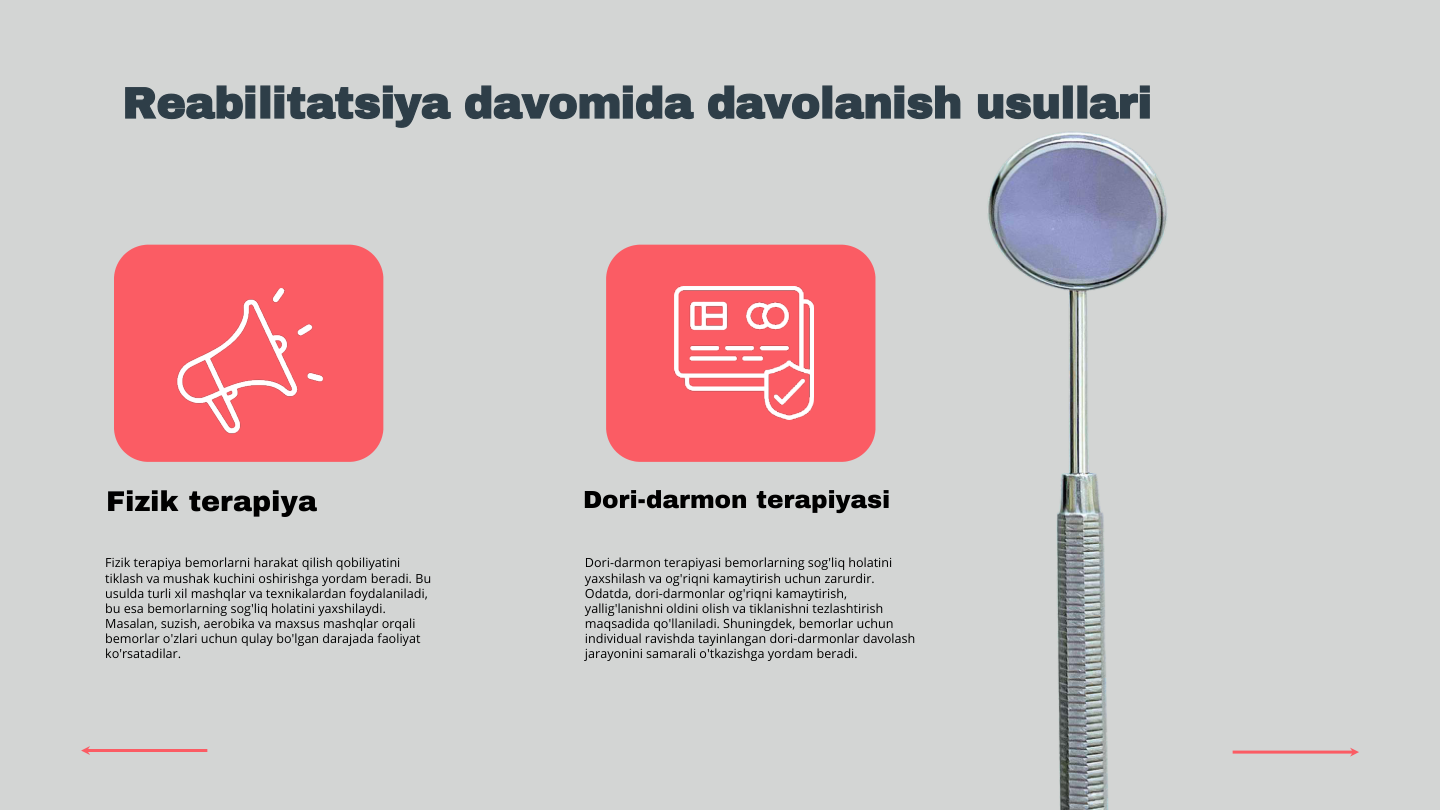 Reabilitatsiya davomida davolanish usullari

Fizik terapiya

Fizik terapiya bemorlarni harakat qilish qobiliyatini tiklash va mushak kuchini oshirishga yordam beradi. Bu usulda turli xil mashqlar va texnikalardan foydalaniladi, bu esa bemorlarning sog'liq holatini yaxshilaydi. Masalan, suzish, aerobika va maxsus mashqlar orqali bemorlar o'zlari uchun qulay bo'lgan darajada faoliyat ko'rsatadilar.

Dori-darmon terapiyasi

Dori-darmon terapiyasi bemorlarning sog'liq holatini yaxshilash va og'riqni kamaytirish uchun zarurdir. Odatda, dori-darmonlar og'riqni kamaytirish, yallig'lanishni oldini olish va tiklanishni tezlashtirish maqsadida qo'llaniladi. Shuningdek, bemorlar uchun individual ravishda tayinlangan dori-darmonlar davolash jarayonini samarali o'tkazishga yordam beradi.